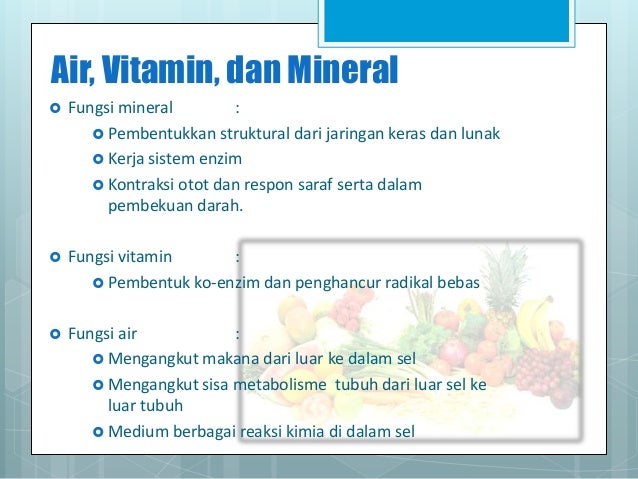 Air, Vitamin, dan Mineral

Fungsi mineral :

Pembentukkan struktural dari jaringan keras dan lunak

Kerja sistem enzim

Kontraksi otot dan respon saraf serta dalam pembekuan darah.

Fungsi vitamin :

Pembentuk ko-enzim dan penghancur radikal bebas

Fungsi air :

Mengangkut makana dari luar ke dalam sel

Mengangkut sisa metabolisme tubuh dari luar sel ke luar tubuh

Medium berbagai reaksi kimia di dalam sel